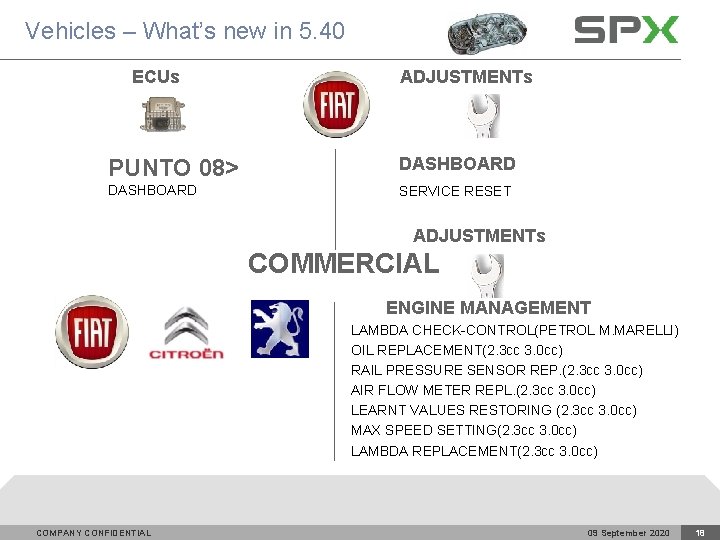 Vehicles – What's new in 5.40

SPX

ECUs

FIAT

ADJUSTMENTs

PUNTO 08>
DASHBOARD

DASHBOARD
SERVICE RESET

ADJUSTMENTs

COMMERCIAL

FIAT

CITROËN

ENGINE MANAGEMENT
LAMBDA CHECK-CONTROL(PETROL M.MARELLI)
OIL REPLACEMENT(2.3cc 3.0cc)
RAIL PRESSURE SENSOR REP.(2.3cc 3.0cc)
AIR FLOW METER REPL.(2.3cc 3.0cc)
LEARNT VALUES RESTORING (2.3cc 3.0cc)
MAX SPEED SETTING(2.3cc 3.0cc)
LAMBDA REPLACEMENT(2.3cc 3.0cc)

COMPANY CONFIDENTIAL

09 September 2020

18